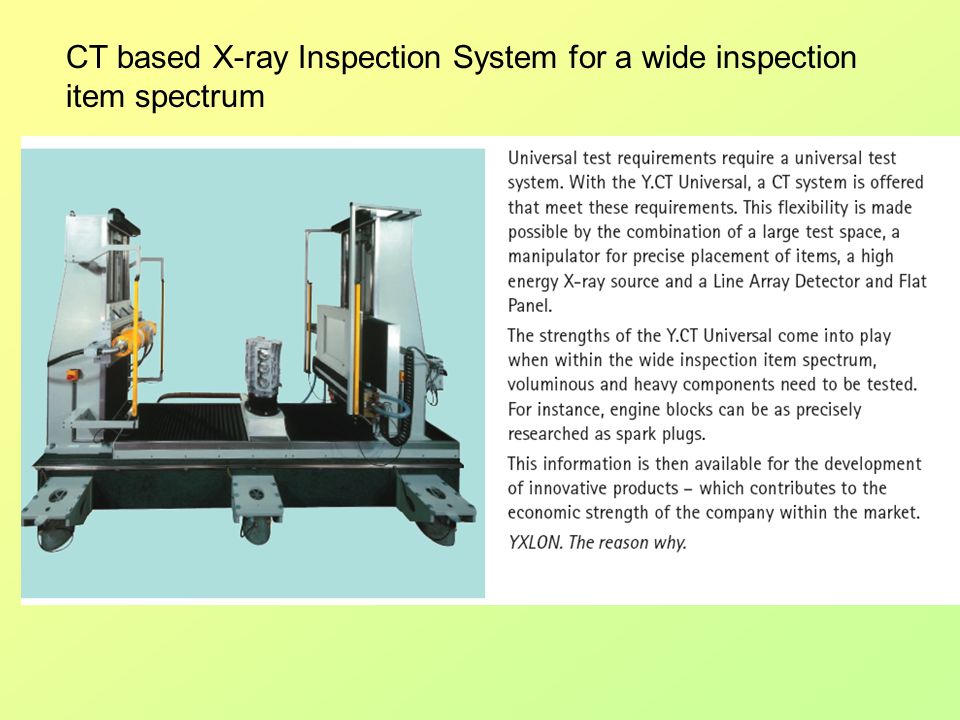 CT based X-ray Inspection System for a wide inspection item spectrum

Universal test requirements require a universal test system. With the Y.CT Universal, a CT system is offered that meet these requirements. This flexibility is made possible by the combination of a large test space, a manipulator for precise placement of items, a high energy X-ray source and a Line Array Detector and Flat Panel.

The strengths of the Y.CT Universal come into play when within the wide inspection item spectrum, voluminous and heavy components need to be tested. For instance, engine blocks can be as precisely researched as spark plugs.

This information is then available for the development of innovative products – which contributes to the economic strength of the company within the market.

YXLON. The reason why.